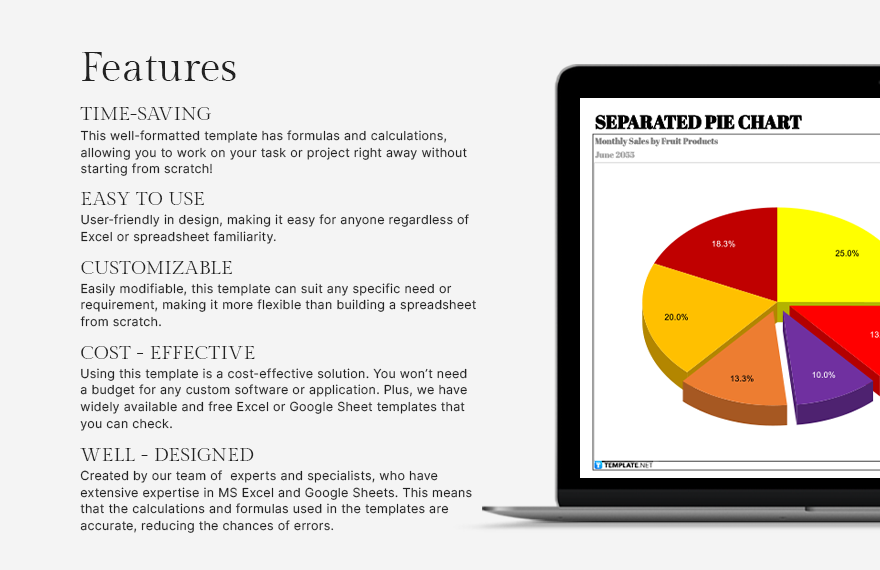 Features

TIME-SAVING
This well-formatted template has formulas and calculations, allowing you to work on your task or project right away without starting from scratch!

EASY TO USE
User-friendly in design, making it easy for anyone regardless of Excel or spreadsheet familiarity.

CUSTOMIZABLE
Easily modifiable, this template can suit any specific need or requirement, making it more flexible than building a spreadsheet from scratch.

COST - EFFECTIVE
Using this template is a cost-effective solution. You won't need a budget for any custom software or application. Plus, we have widely available and free Excel or Google Sheet templates that you can check.

WELL - DESIGNED
Created by our team of experts and specialists, who have extensive expertise in MS Excel and Google Sheets. This means that the calculations and formulas used in the templates are accurate, reducing the chances of errors.

SEPARATED PIE CHART
Monthly Sales by Fruit Products
June 2053

18.3%
25.0%
20.0%
13
13.3%
10.0%

TEMPLATE.NET